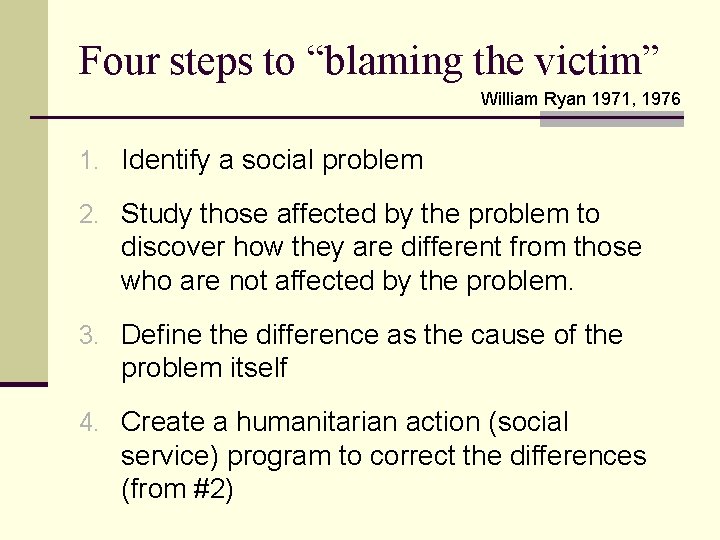 Four steps to “blaming the victim”

William Ryan 1971, 1976

1. Identify a social problem

2. Study those affected by the problem to discover how they are different from those who are not affected by the problem.

3. Define the difference as the cause of the problem itself

4. Create a humanitarian action (social service) program to correct the differences (from #2)